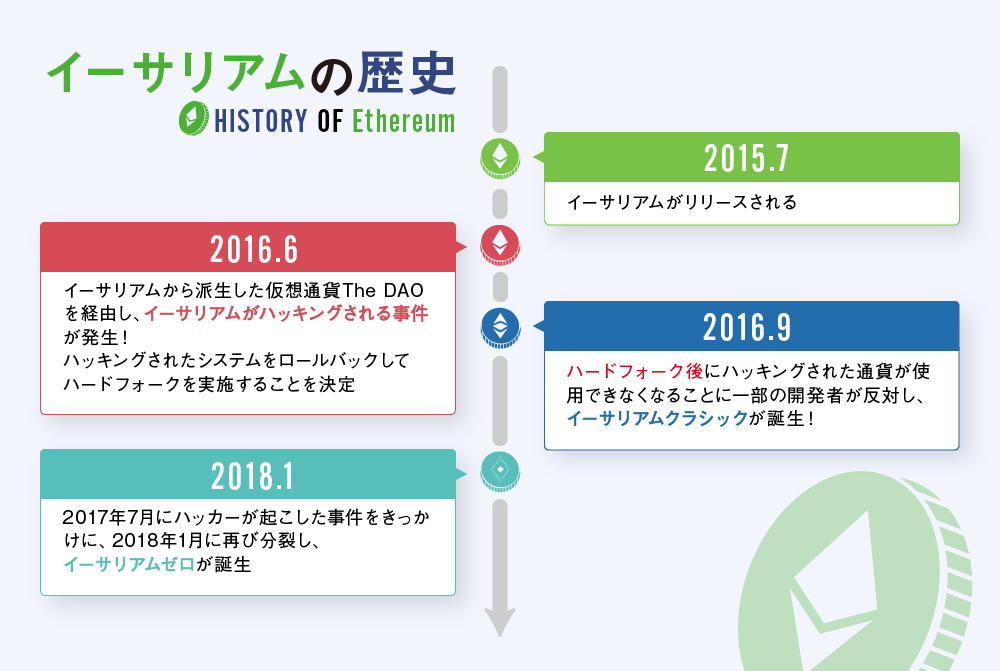 イーサリアムの歴史
HISTORY OF Ethereum

2015.7
イーサリアムがリリースされる

2016.6
イーサリアムから派生した仮想通貨The DAOを経由し、イーサリアムがハッキングされる事件が発生！
ハッキングされたシステムをロールバックしてハードフォークを実施することを決定

2016.9
ハードフォーク後にハッキングされた通貨が使用できなくなることに一部の開発者が反対し、イーサリアムクラシックが誕生！

2018.1
2017年7月にハッカーが起こした事件をきっかけに、2018年1月に再び分裂し、イーサリアムゼロが誕生